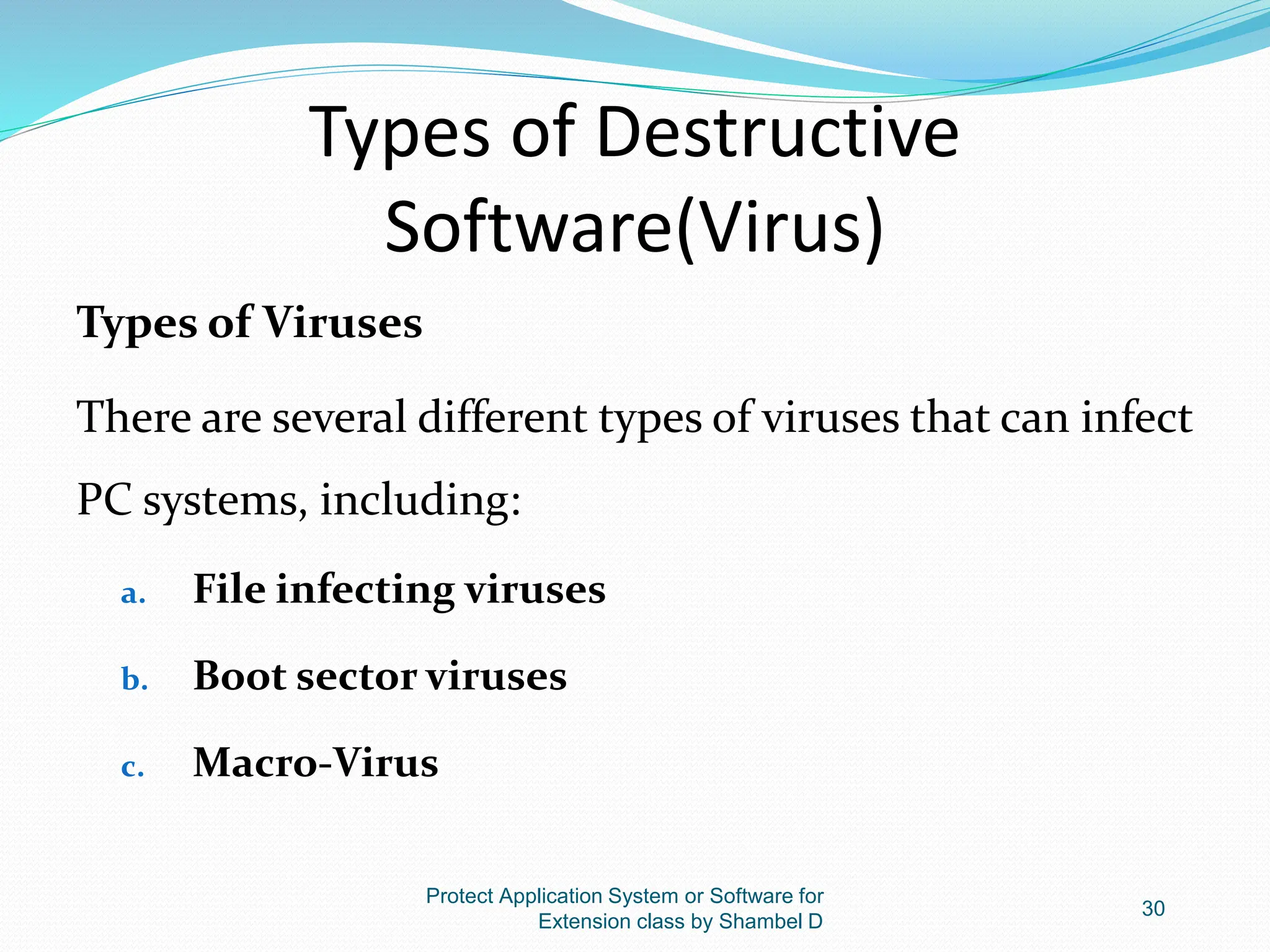 Types of Destructive Software(Virus)

Types of Viruses

There are several different types of viruses that can infect PC systems, including:

a. File infecting viruses

b. Boot sector viruses

c. Macro-Virus

Protect Application System or Software for Extension class by Shambel D

30